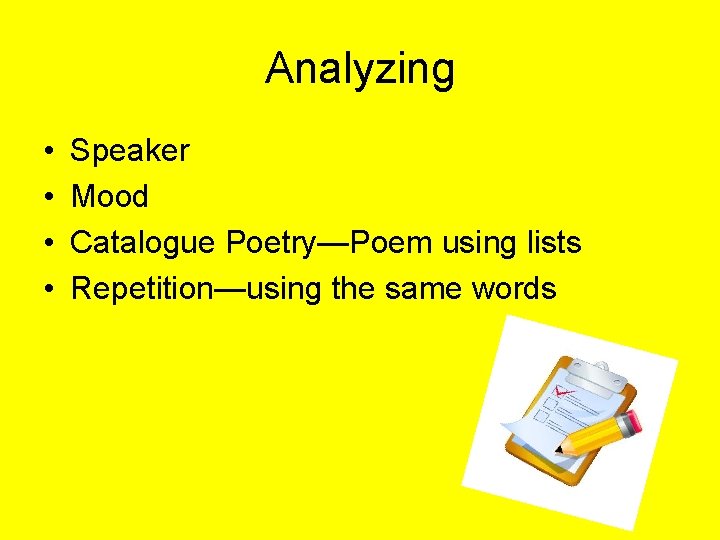 Analyzing

• Speaker
• Mood
• Catalogue Poetry—Poem using lists
• Repetition—using the same words